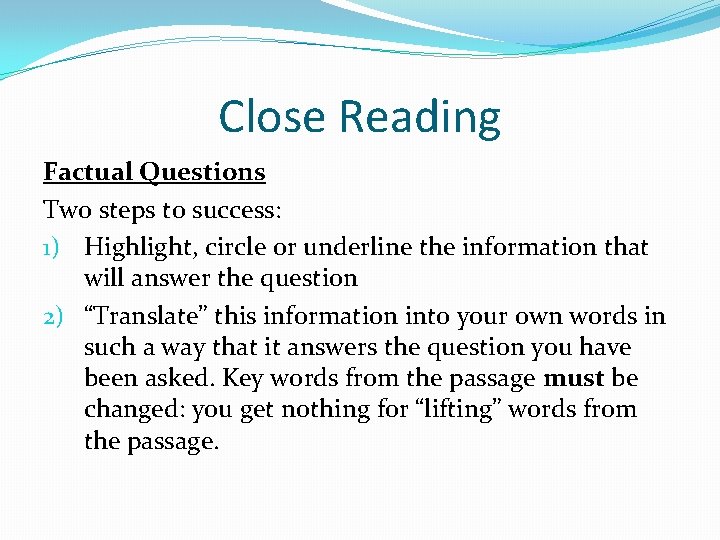 Close Reading

Factual Questions

Two steps to success:

1) Highlight, circle or underline the information that will answer the question

2) “Translate” this information into your own words in such a way that it answers the question you have been asked. Key words from the passage must be changed: you get nothing for “lifting” words from the passage.